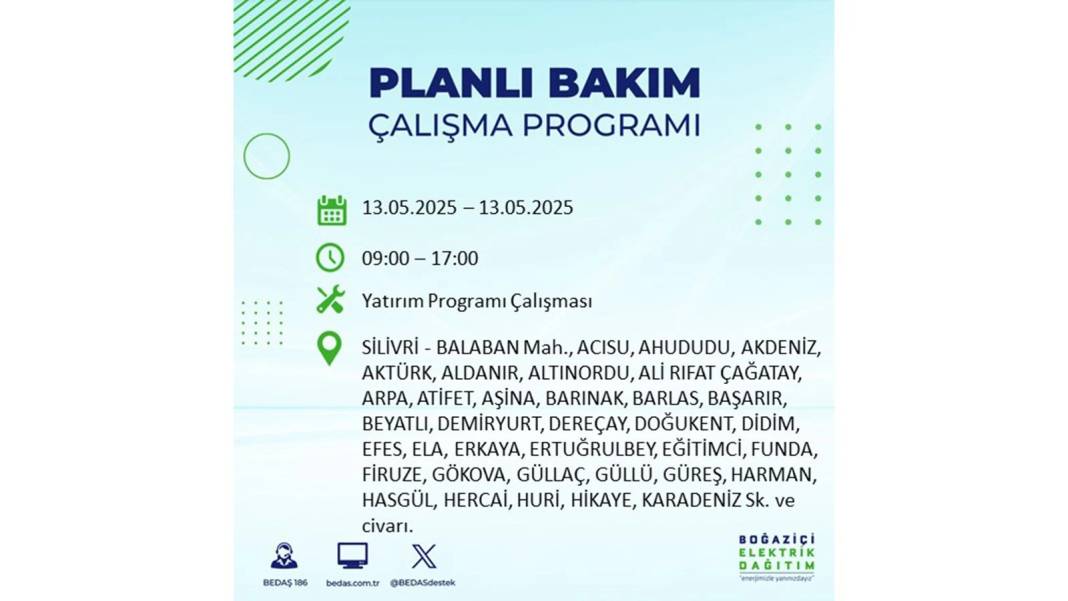 PLANLI BAKIM
ÇALIŞMA PROGRAMI

13.05.2025 – 13.05.2025

09:00 – 17:00

Yatırım Programı Çalışması

SİLİVRİ - BALABAN Mah., ACISU, AHUDUDU, AKDENİZ, AKTÜRK, ALDANIR, ALTINORDU, ALİ RIFAT ÇAĞATAY, ARPA, ATİFET, AŞİNA, BARINAK, BARLAS, BAŞARIR, BEYATLI, DEMİRYURT, DEREÇAY, DOĞUKENT, DİDİM, EFES, ELA, ERKAYA, ERTUĞRULBEY, EĞİTİMCİ, FUNDA, FİRUZE, GÖKOVA, GÜLLAÇ, GÜLLÜ, GÜREŞ, HARMAN, HASGÜL, HERCAİ, HURİ, HİKAYE, KARADENİZ Sk. ve civarı.

BEDAŞ 186
bedas.com.tr
@BEDASdestek

BOĞAZİÇİ ELEKTRİK DAĞITIM
"enerjimizle yanınızdayız"